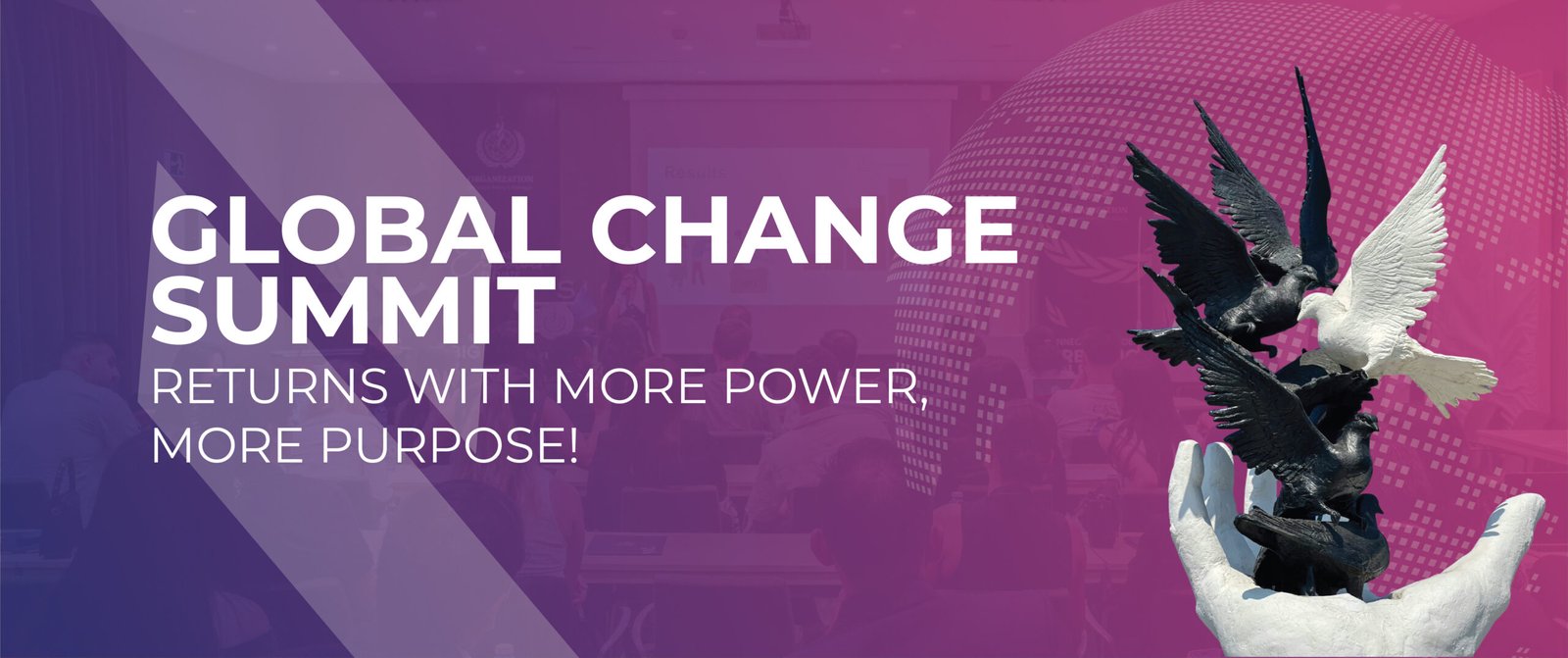 GLOBAL CHANGE SUMMIT
RETURNS WITH MORE POWER, MORE PURPOSE!